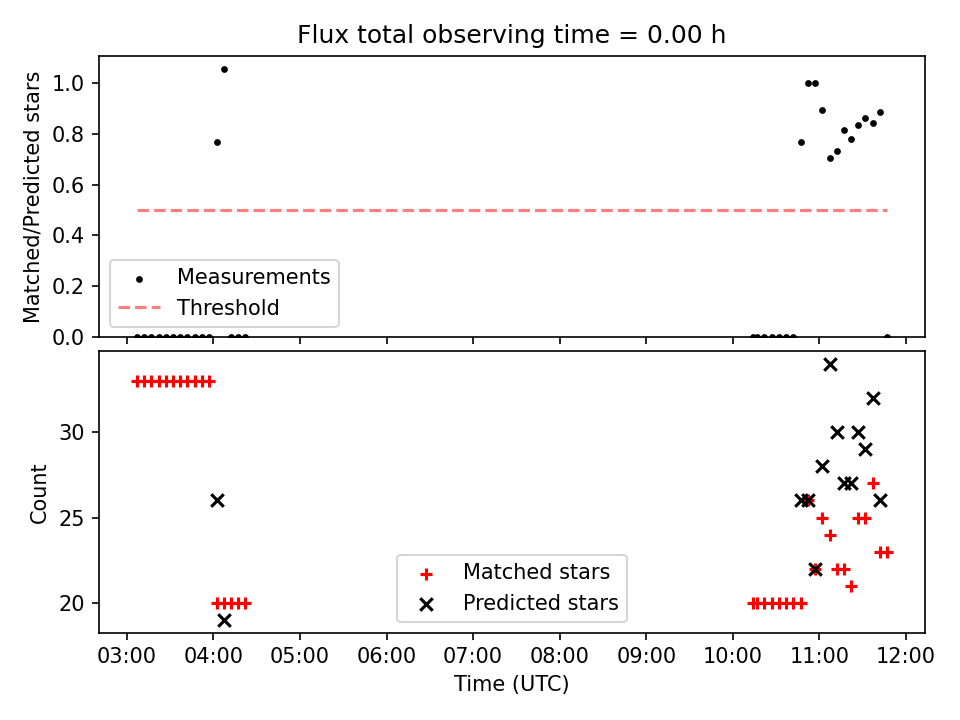 Flux total observing time = 0.00 h

Matched/Predicted stars

1.0
0.8
0.6
0.4
0.2
0.0

Measurements
Threshold

Count

30
25
20

Matched stars
Predicted stars

03:00 04:00 05:00 06:00 07:00 08:00 09:00 10:00 11:00 12:00

Time (UTC)